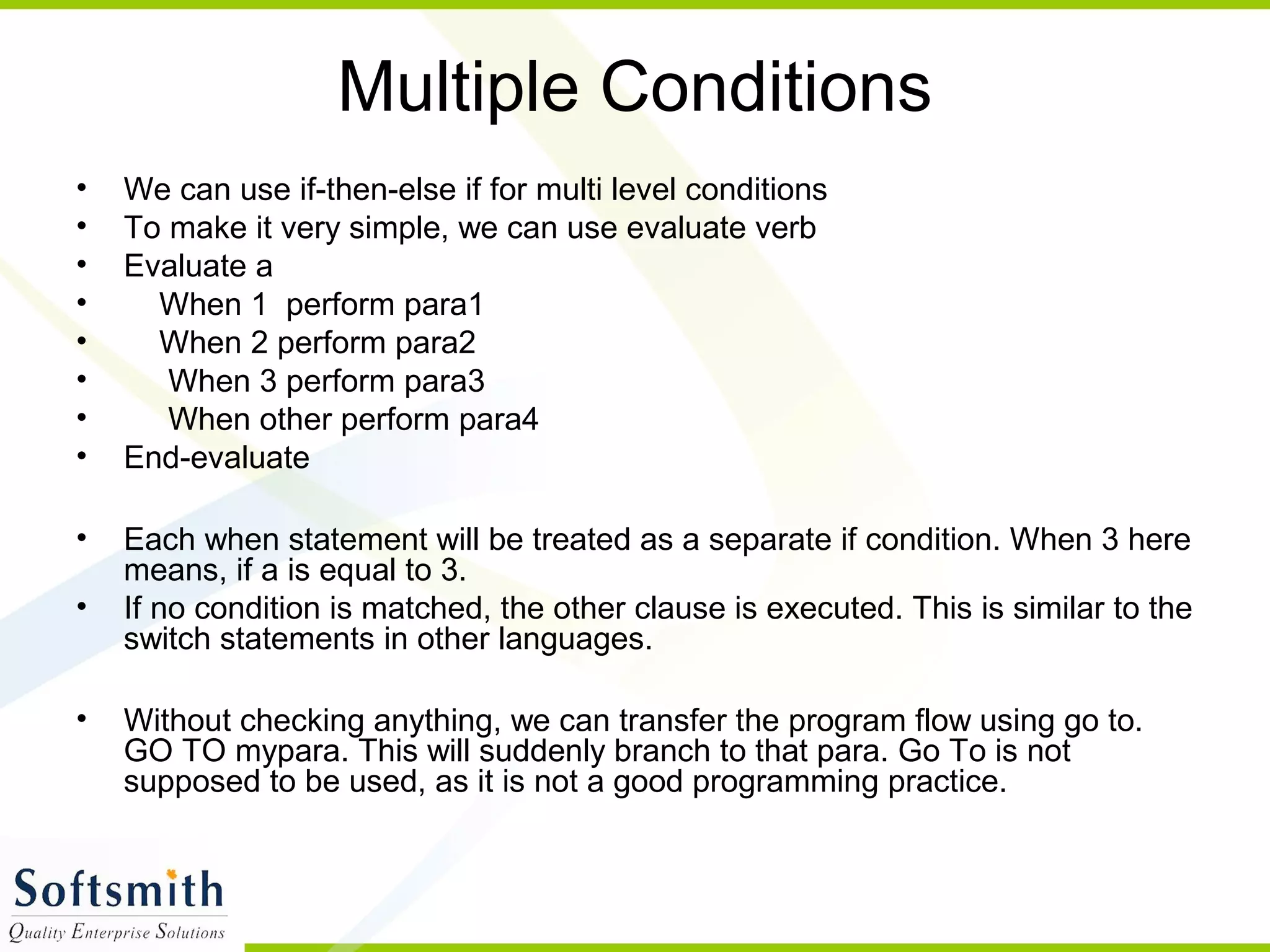 Multiple Conditions

• We can use if-then-else if for multi level conditions
• To make it very simple, we can use evaluate verb
• Evaluate a
• When 1 perform para1
• When 2 perform para2
• When 3 perform para3
• When other perform para4
• End-evaluate

• Each when statement will be treated as a separate if condition. When 3 here means, if a is equal to 3.
• If no condition is matched, the other clause is executed. This is similar to the switch statements in other languages.

• Without checking anything, we can transfer the program flow using go to. GO TO mypara. This will suddenly branch to that para. Go To is not supposed to be used, as it is not a good programming practice.

Softsmith
Quality Enterprise Solutions